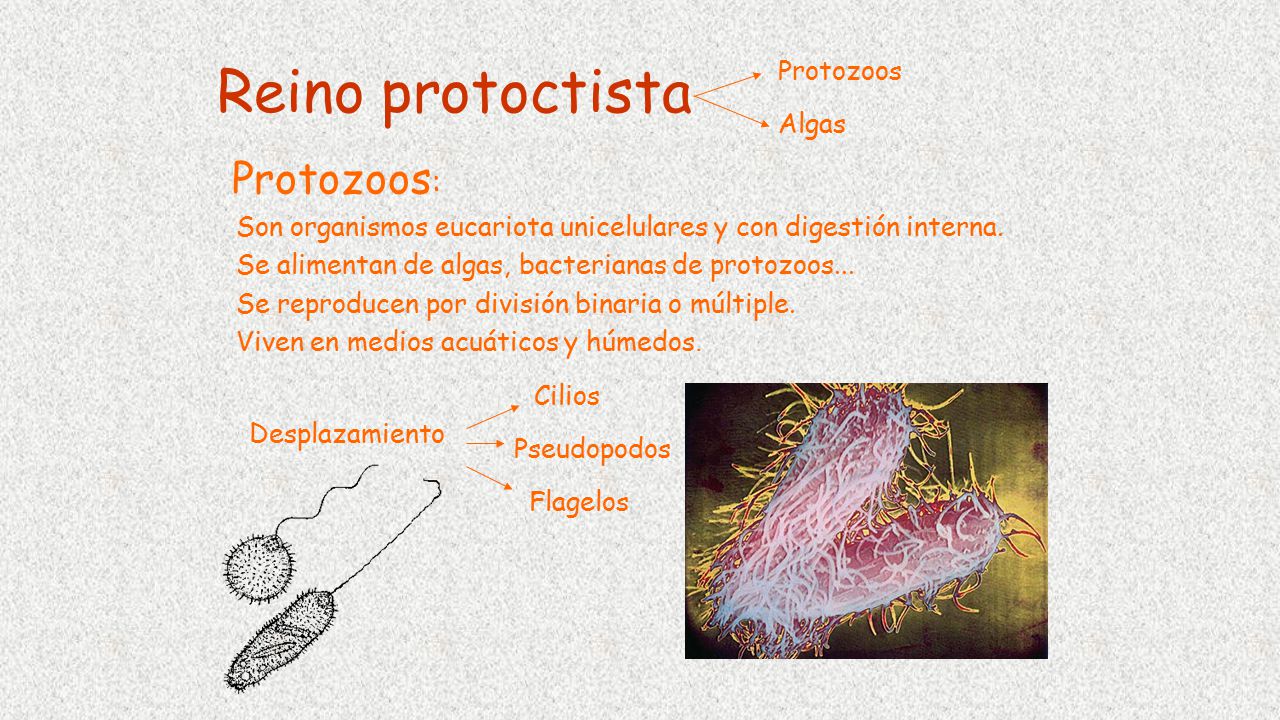 Reino protoctista

Protozoos

Algas

Protozoos:

Son organismos eucariota unicelulares y con digestión interna.

Se alimentan de algas, bacterianas de protozoos...

Se reproducen por división binaria o múltiple.

Viven en medios acuáticos y húmedos.

Desplazamiento

Cilios

Pseudopodos

Flagelos